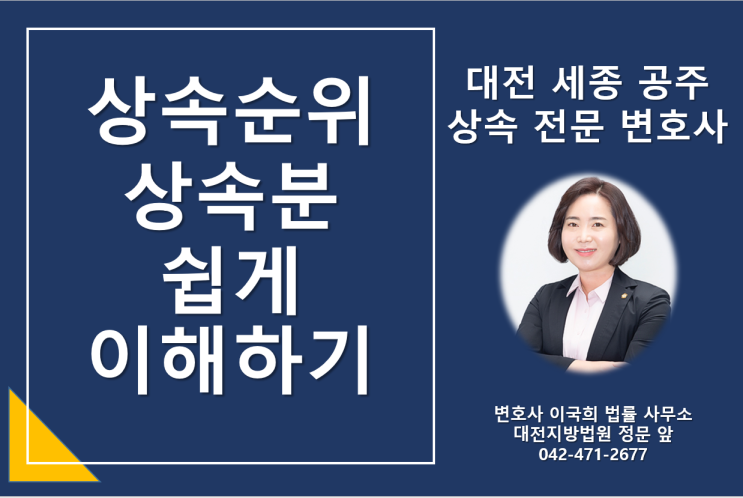 상속순위
상속분
쉽게
이해하기

대전 세종 공주
상속 전문 변호사

변호사 이국희 법률 사무소
대전지방법원 정문 앞
042-471-2677